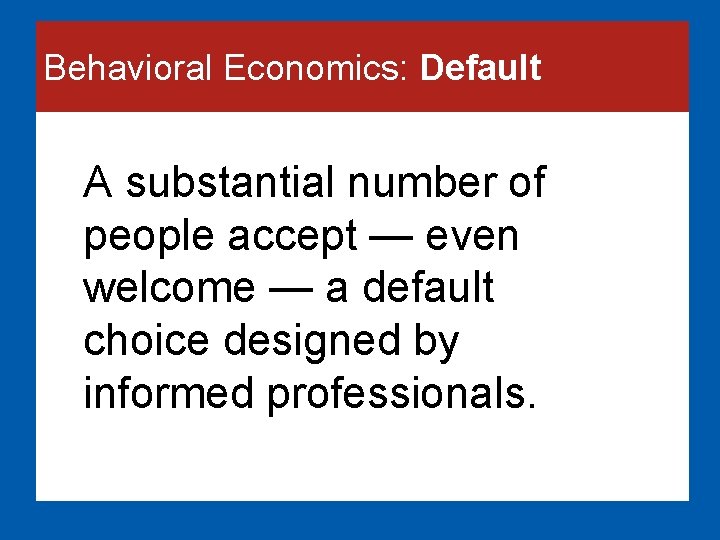 Behavioral Economics: Default

A substantial number of people accept — even welcome — a default choice designed by informed professionals.